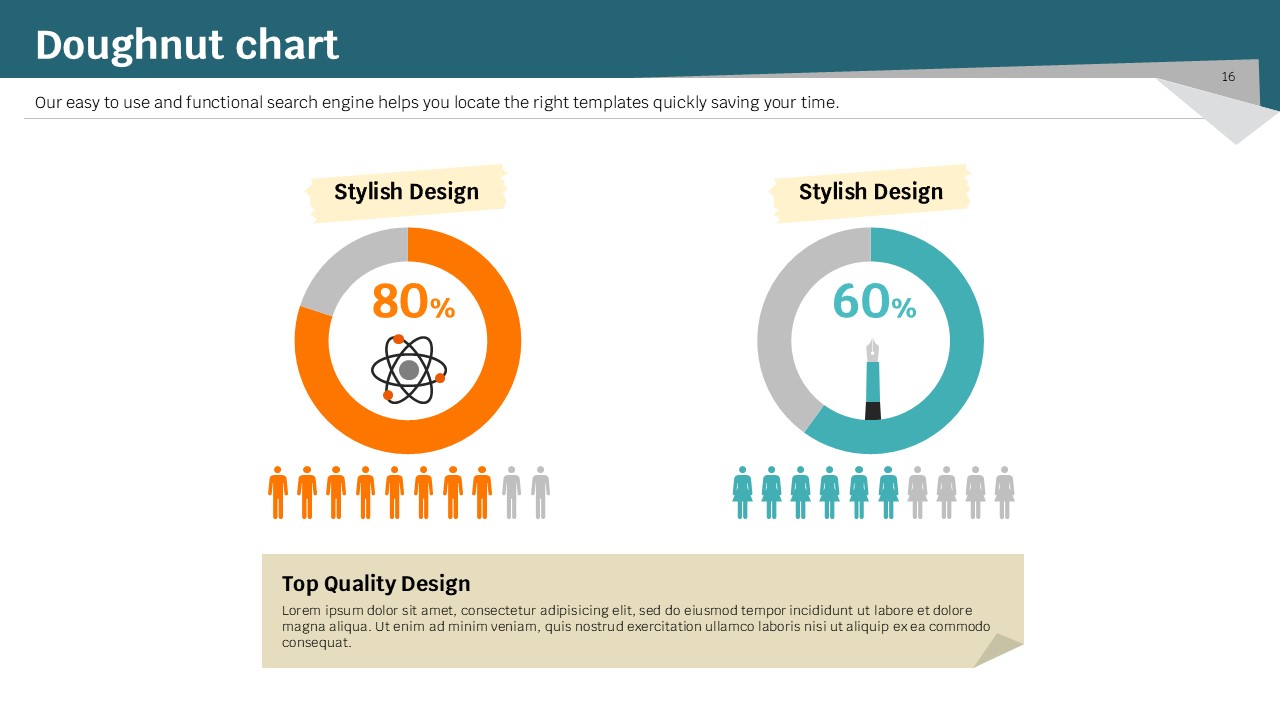 Doughnut chart

16

Our easy to use and functional search engine helps you locate the right templates quickly saving your time.

Stylish Design

80%

Stylish Design

60%

Top Quality Design

Lorem ipsum dolor sit amet, consectetur adipisicing elit, sed do eiusmod tempor incididunt ut labore et dolore magna aliqua. Ut enim ad minim veniam, quis nostrud exercitation ullamco laboris nisi ut aliquip ex ea commodo consequat.